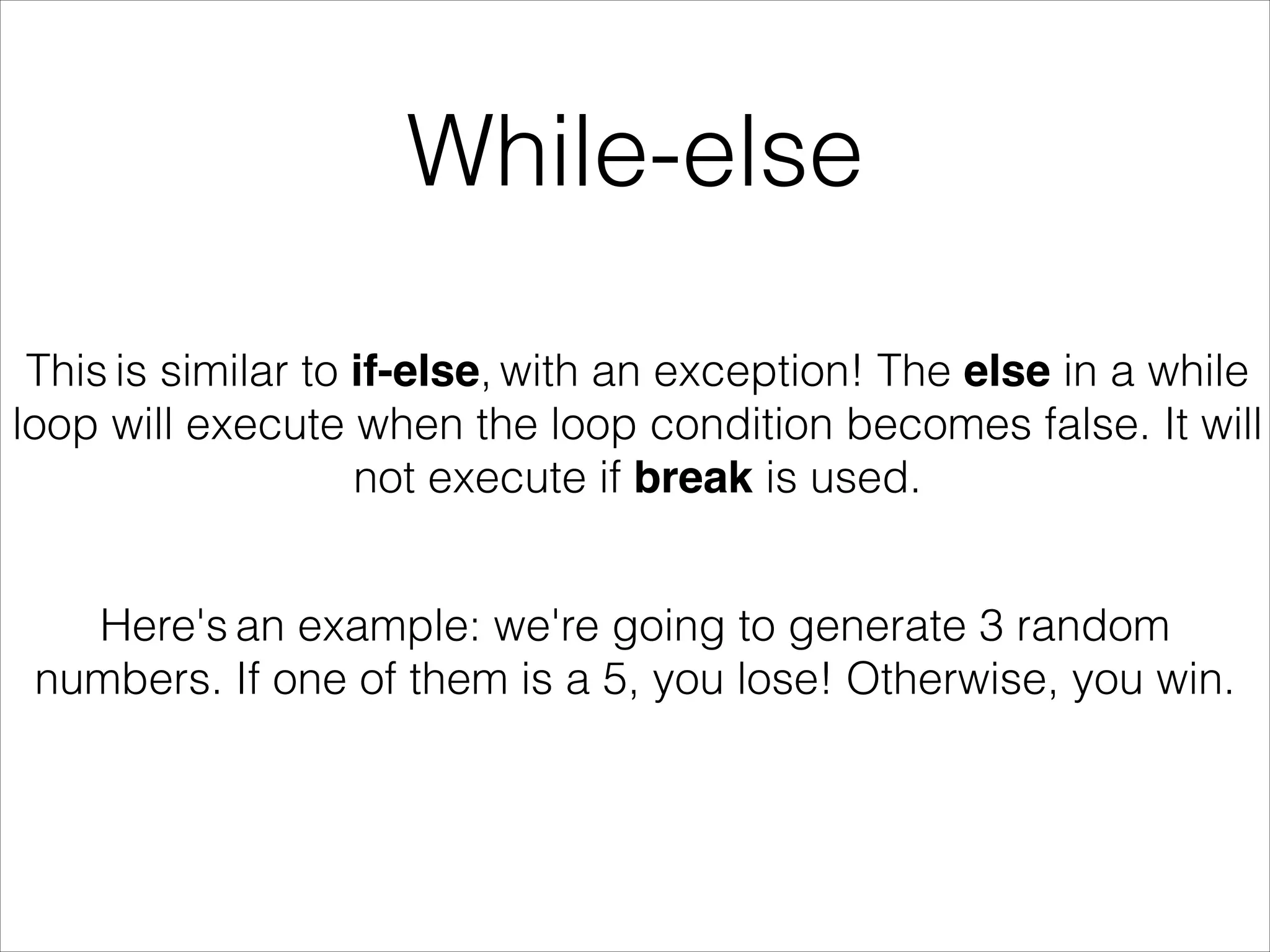 While-else

This is similar to if-else, with an exception! The else in a while loop will execute when the loop condition becomes false. It will not execute if break is used.

Here's an example: we're going to generate 3 random numbers. If one of them is a 5, you lose! Otherwise, you win.